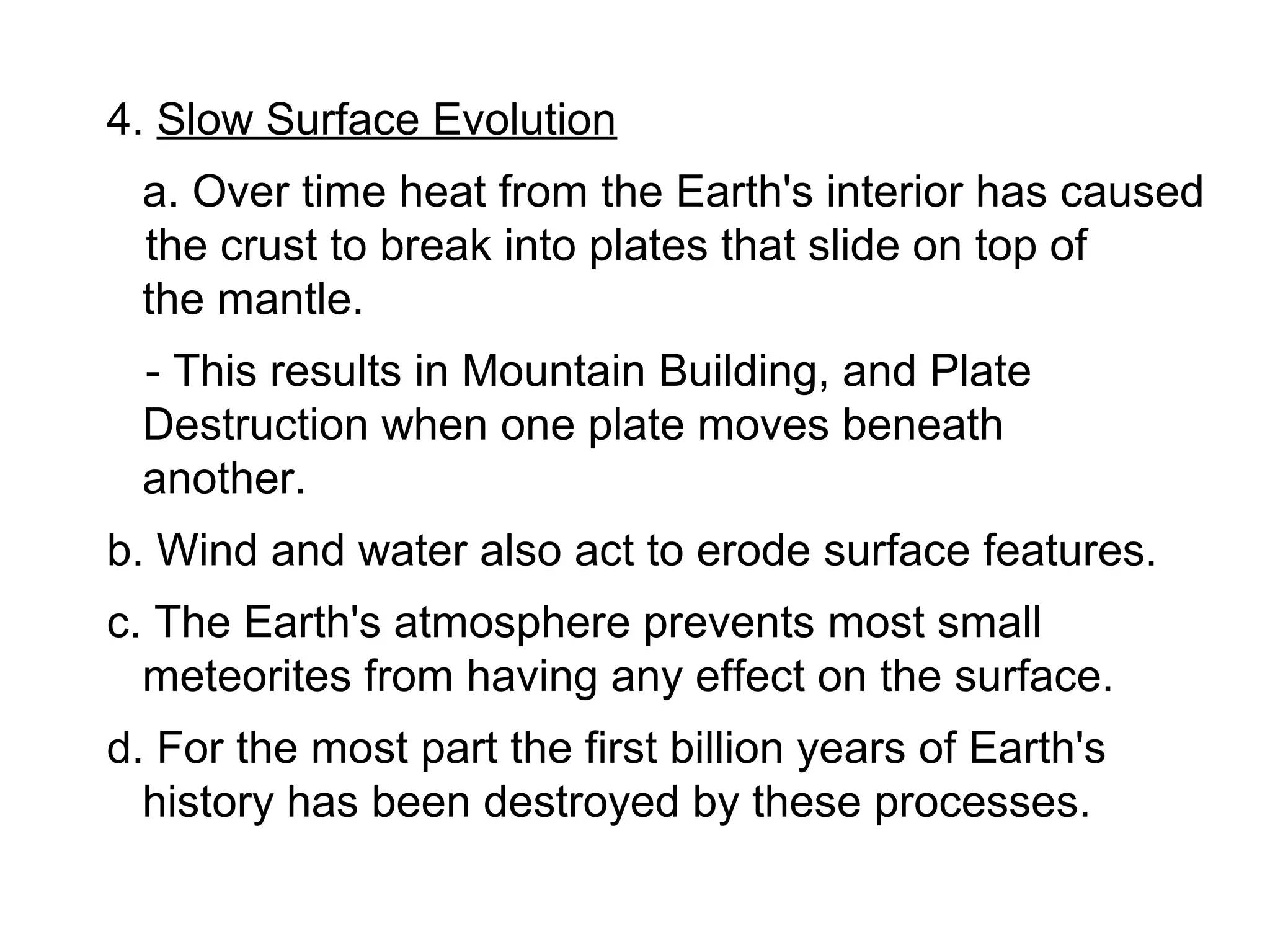 4. Slow Surface Evolution

a. Over time heat from the Earth's interior has caused the crust to break into plates that slide on top of the mantle.

- This results in Mountain Building, and Plate Destruction when one plate moves beneath another.

b. Wind and water also act to erode surface features.

c. The Earth's atmosphere prevents most small meteorites from having any effect on the surface.

d. For the most part the first billion years of Earth's history has been destroyed by these processes.